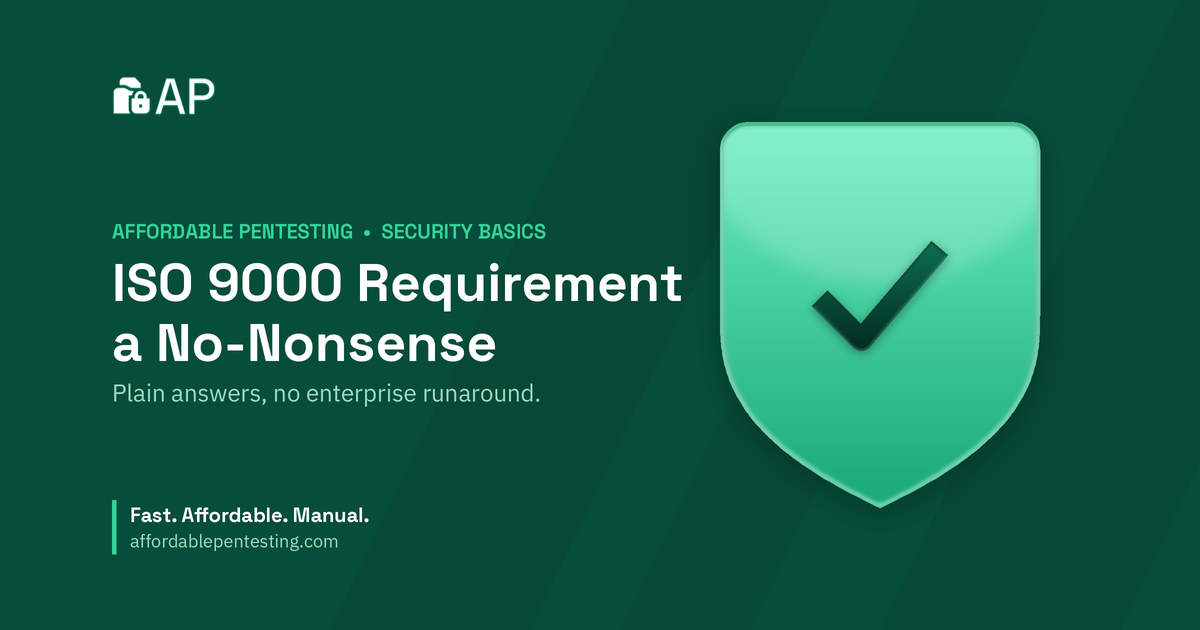 AP

AFFORDABLE PENTESTING • SECURITY BASICS

ISO 9000 Requirement a No-Nonsense

Plain answers, no enterprise runaround.

Fast. Affordable. Manual.
affordablepentesting.com